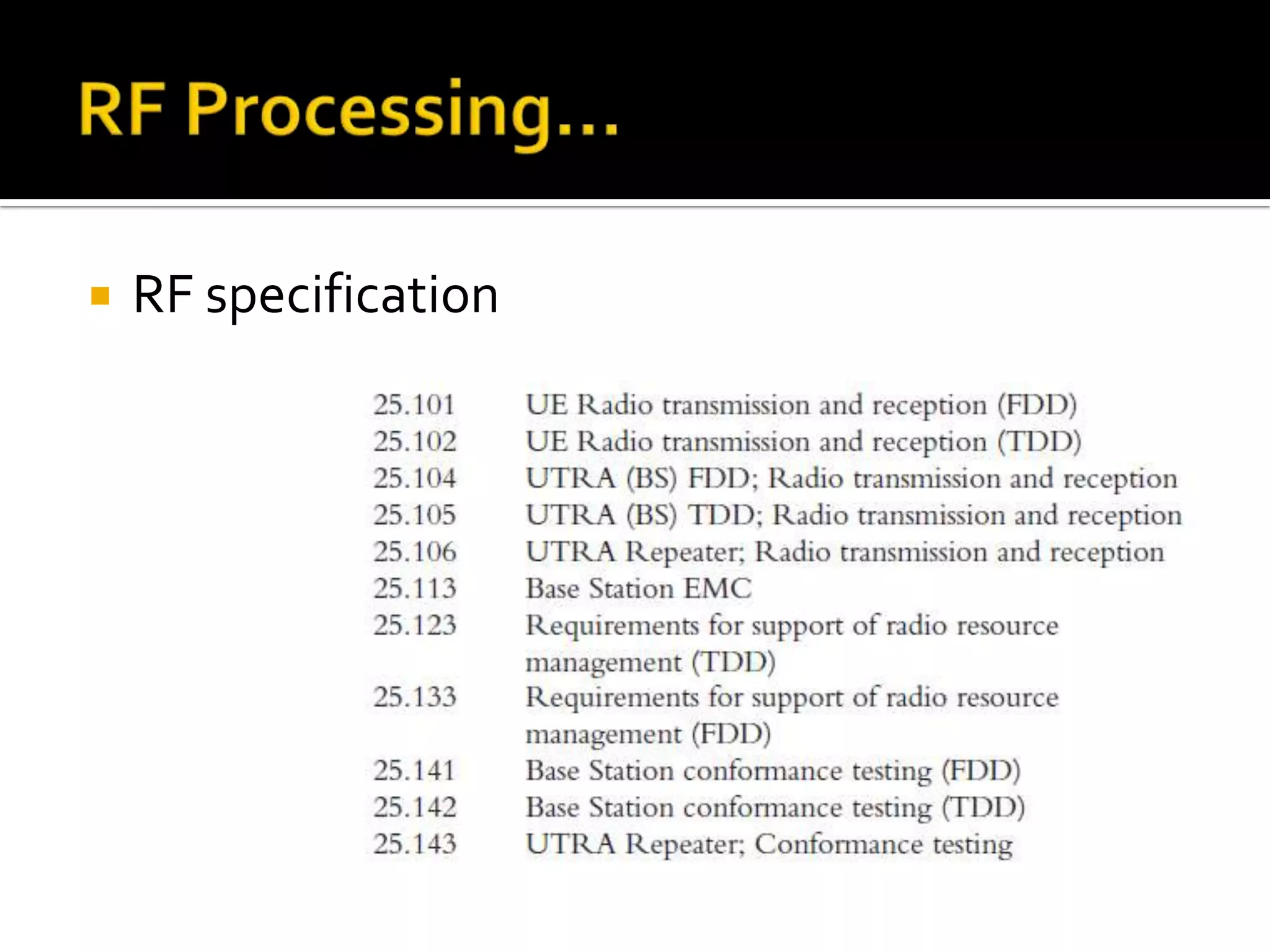 RF Processing…

RF specification

| | |
|---|---|
| 25.101 | UE Radio transmission and reception (FDD) |
| 25.102 | UE Radio transmission and reception (TDD) |
| 25.104 | UTRA (BS) FDD; Radio transmission and reception |
| 25.105 | UTRA (BS) TDD; Radio transmission and reception |
| 25.106 | UTRA Repeater; Radio transmission and reception |
| 25.113 | Base Station EMC |
| 25.123 | Requirements for support of radio resource management (TDD) |
| 25.133 | Requirements for support of radio resource management (FDD) |
| 25.141 | Base Station conformance testing (FDD) |
| 25.142 | Base Station conformance testing (TDD) |
| 25.143 | UTRA Repeater; Conformance testing |